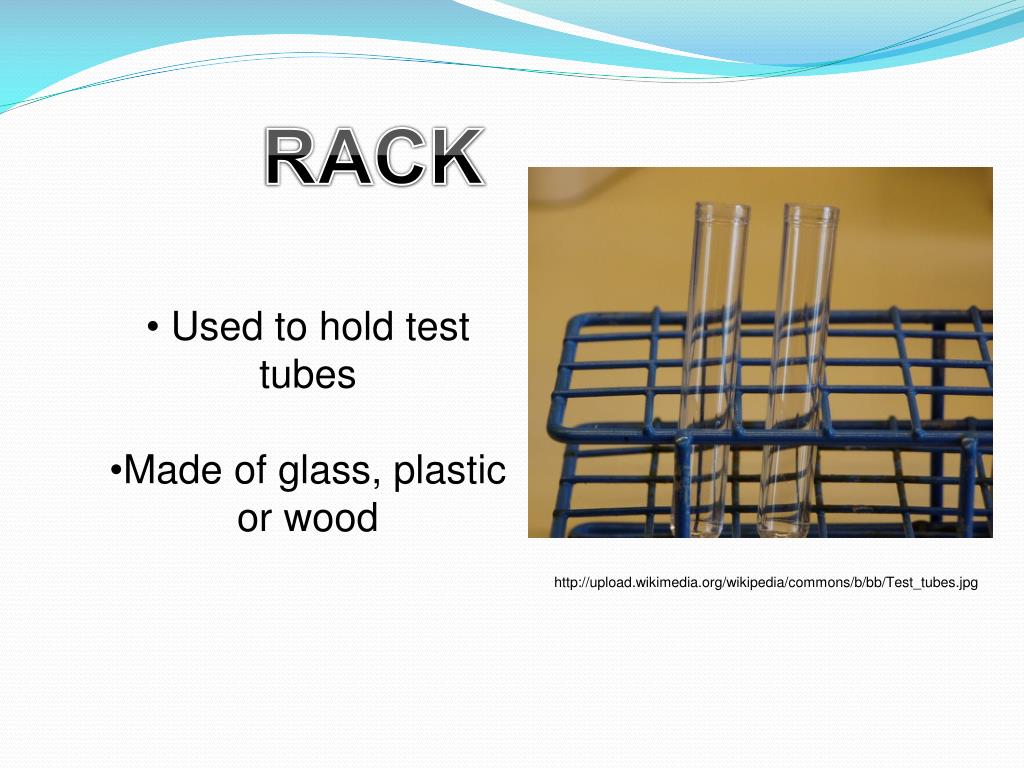 RACK

• Used to hold test tubes

•Made of glass, plastic or wood

http://upload.wikimedia.org/wikipedia/commons/b/bb/Test_tubes.jpg